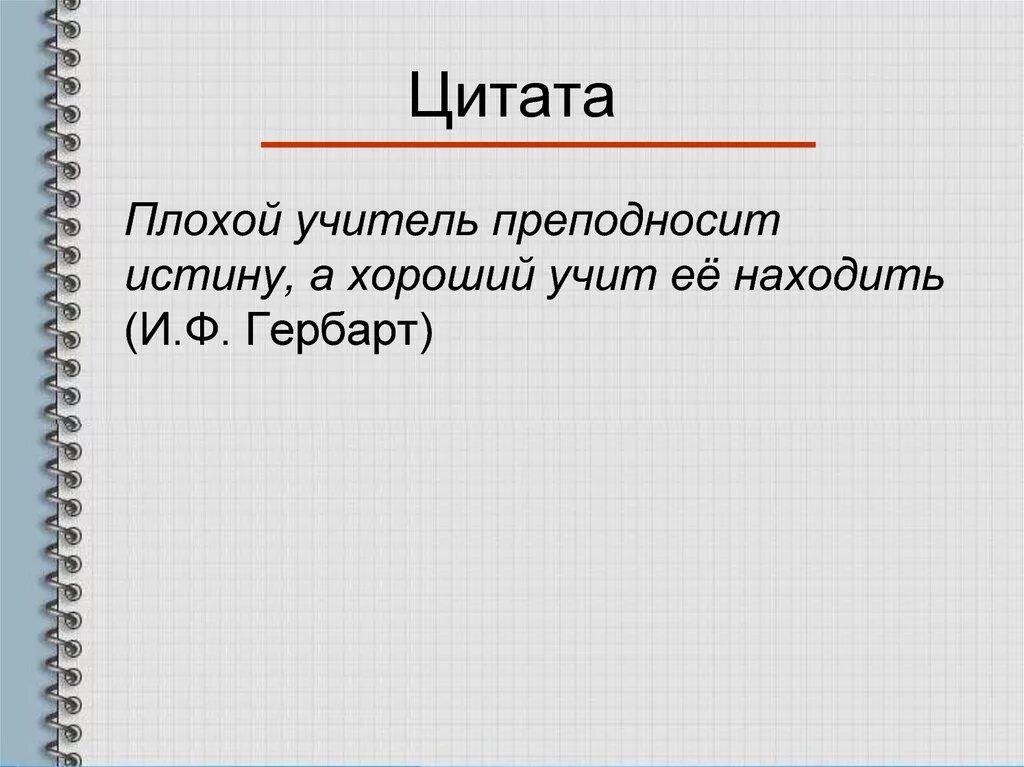 Цитата

Плохой учитель преподносит истину, а хороший учит её находить (И.Ф. Гербарт)